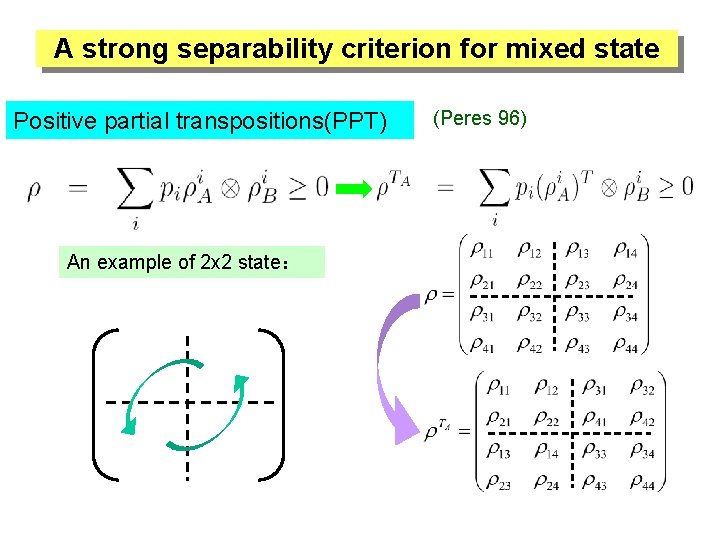 A strong separability criterion for mixed state

Positive partial transpositions(PPT)

(Peres 96)

$\rho = \sum_i p_i \rho_A^i \otimes \rho_B^i \geq 0$ $\rho^{T_A} = \sum_i p_i (\rho_A^i)^T \otimes \rho_B^i \geq 0$

An example of 2x2 state：

$\rho = \begin{pmatrix} \rho_{11} & \rho_{12} & \rho_{13} & \rho_{14} \\ \rho_{21} & \rho_{22} & \rho_{23} & \rho_{24} \\ \rho_{31} & \rho_{32} & \rho_{33} & \rho_{34} \\ \rho_{41} & \rho_{42} & \rho_{43} & \rho_{44} \end{pmatrix}$

$\rho^{T_A} = \begin{pmatrix} \rho_{11} & \rho_{12} & \rho_{31} & \rho_{32} \\ \rho_{21} & \rho_{22} & \rho_{41} & \rho_{42} \\ \rho_{13} & \rho_{14} & \rho_{33} & \rho_{34} \\ \rho_{23} & \rho_{24} & \rho_{43} & \rho_{44} \end{pmatrix}$